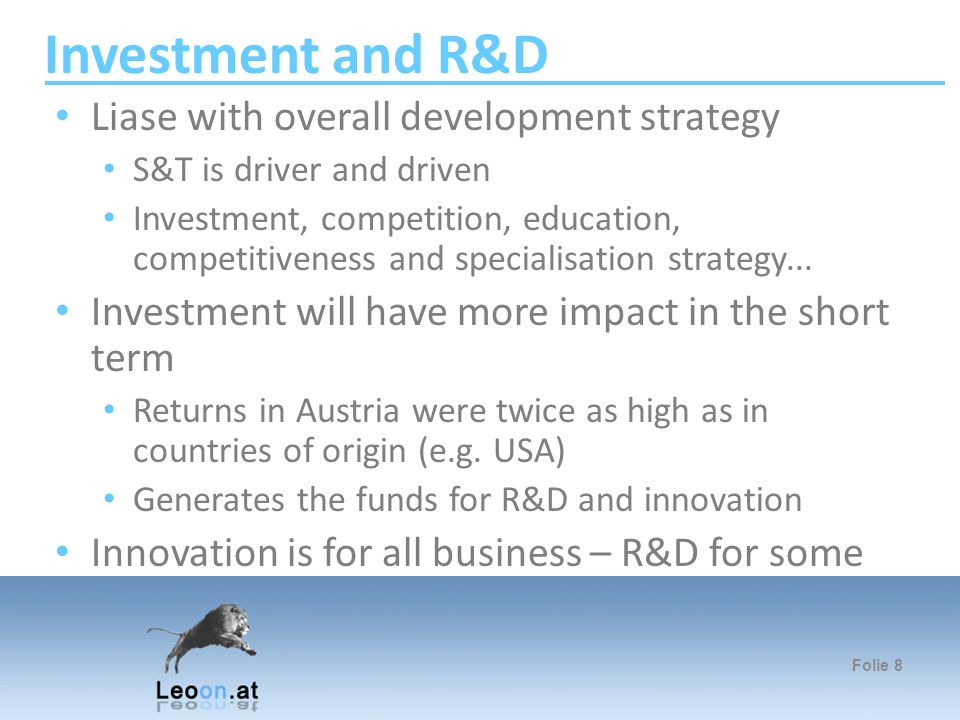 Investment and R&D

• Liase with overall development strategy
  • S&T is driver and driven
  • Investment, competition, education, competitiveness and specialisation strategy...
• Investment will have more impact in the short term
  • Returns in Austria were twice as high as in countries of origin (e.g. USA)
  • Generates the funds for R&D and innovation
• Innovation is for all business – R&D for some

Leoon.at

Folie 8